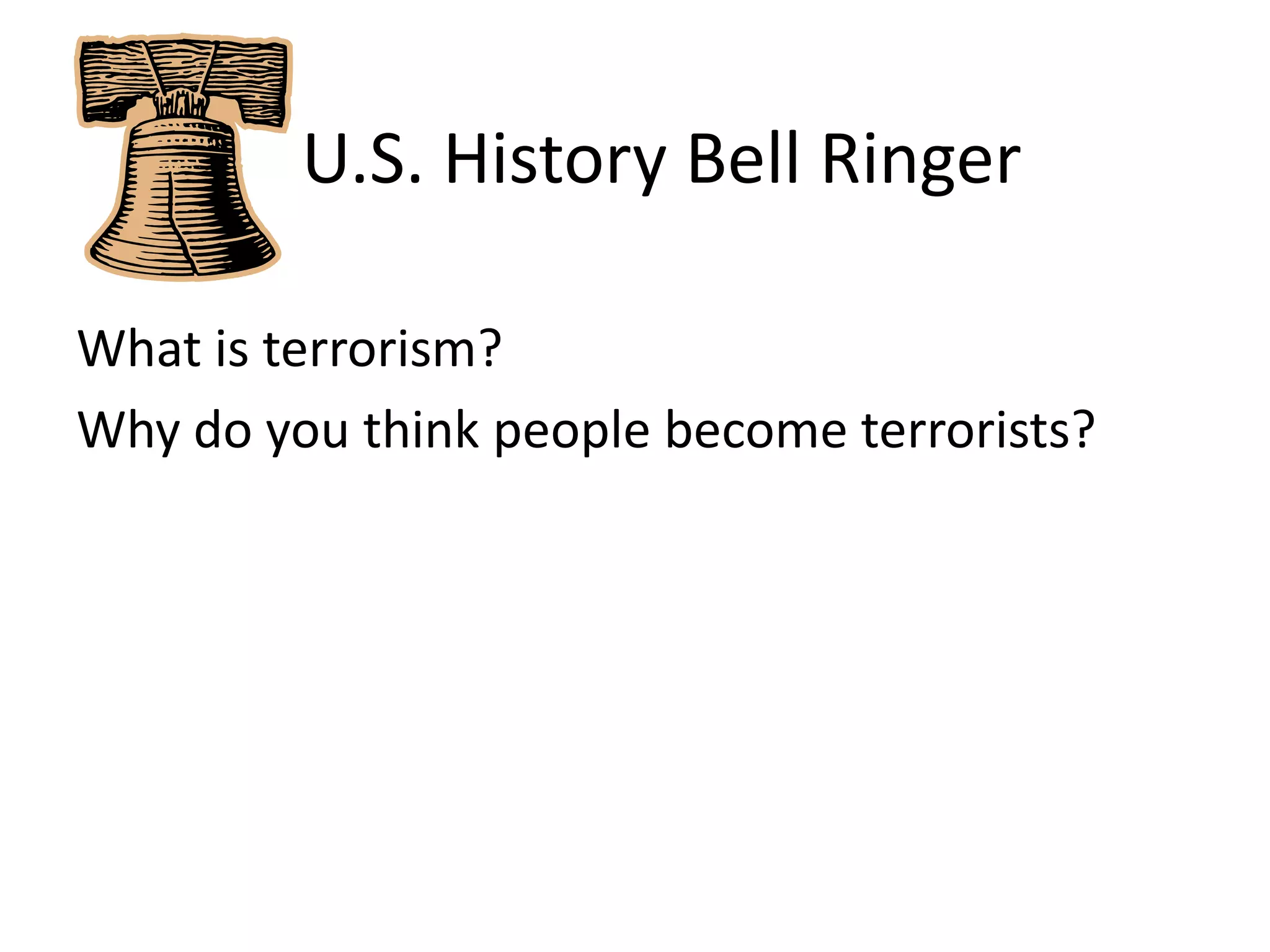 U.S. History Bell Ringer

What is terrorism?

Why do you think people become terrorists?